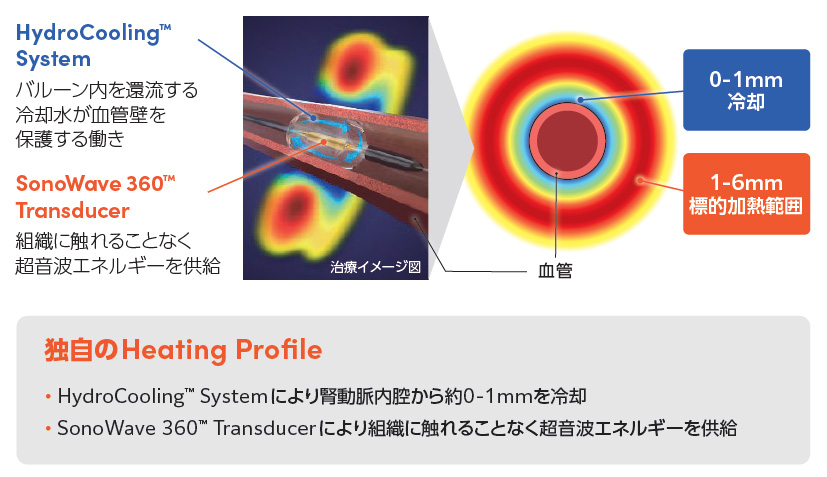 HydroCooling™ System
バルーン内を還流する冷却水が血管壁を保護する働き

SonoWave 360™ Transducer
組織に触れることなく超音波エネルギーを供給

治療イメージ図

0-1mm
冷却

1-6mm
標的加熱範囲

血管

独自のHeating Profile

• HydroCooling™ Systemにより腎動脈内腔から約0-1mmを冷却
• SonoWave 360™ Transducerにより組織に触れることなく超音波エネルギーを供給